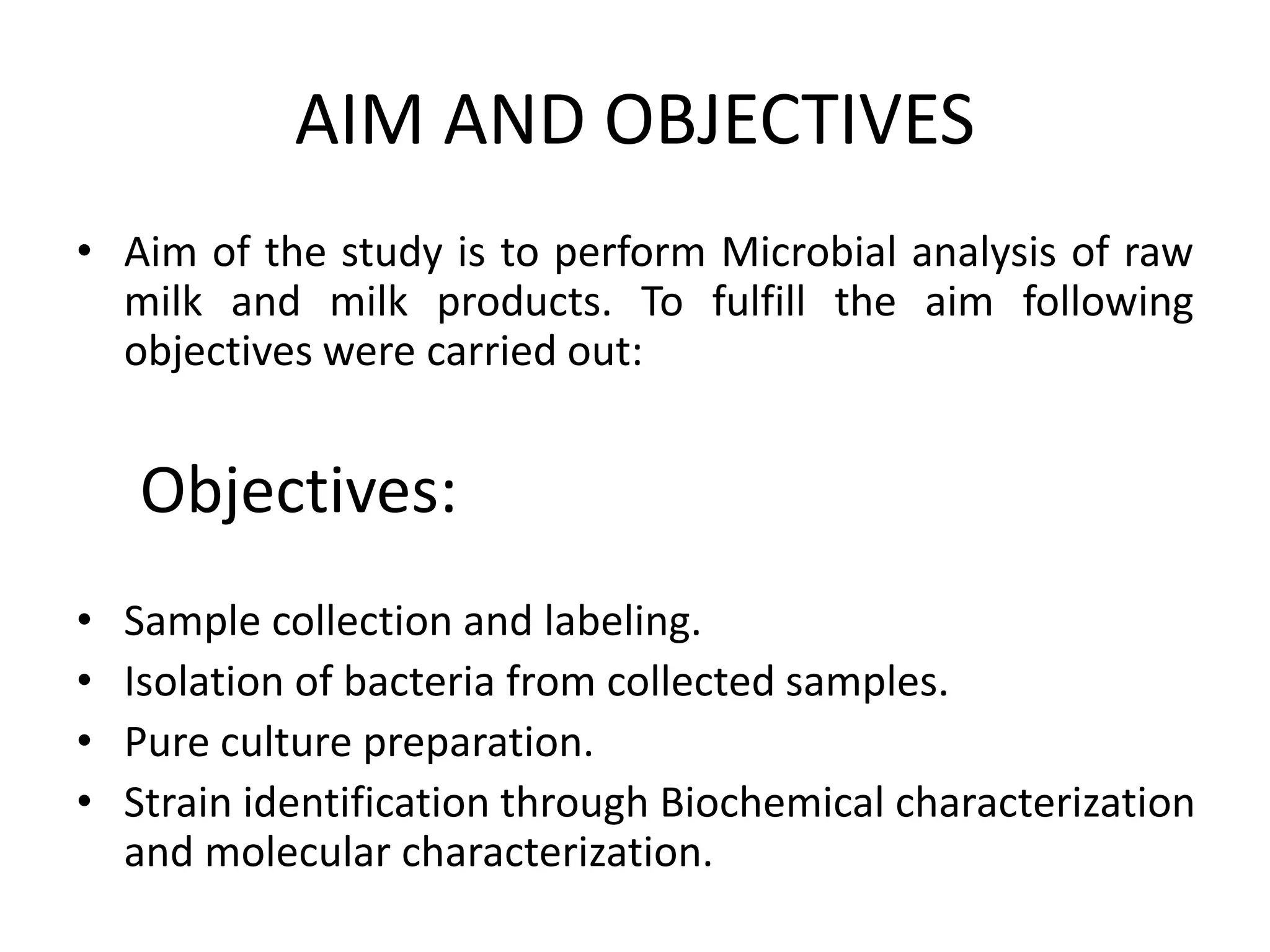 AIM AND OBJECTIVES

• Aim of the study is to perform Microbial analysis of raw milk and milk products. To fulfill the aim following objectives were carried out:

Objectives:

• Sample collection and labeling.
• Isolation of bacteria from collected samples.
• Pure culture preparation.
• Strain identification through Biochemical characterization and molecular characterization.